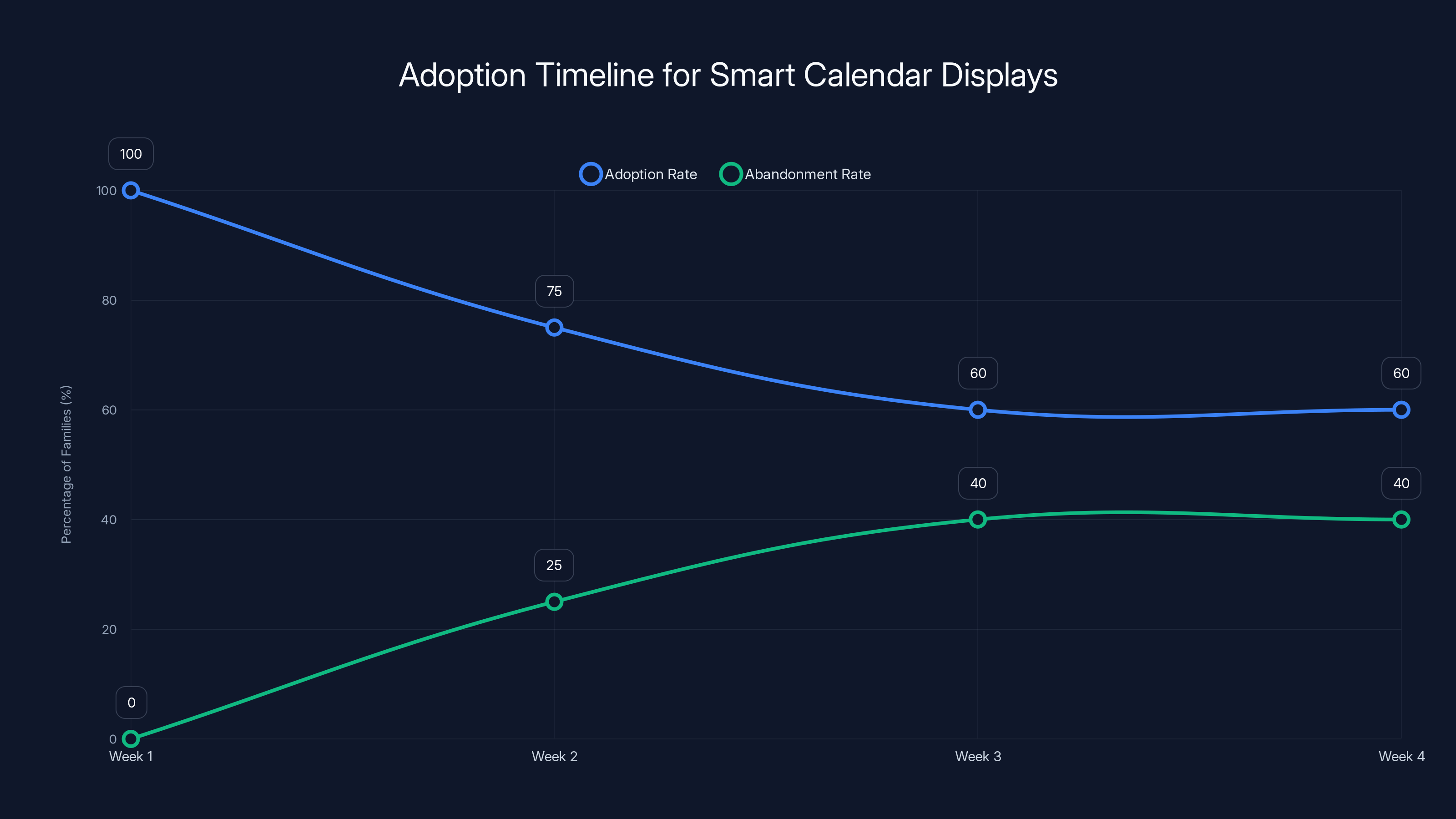 Adoption Timeline for Smart Calendar Displays

Adoption Rate
Abandonment Rate

Percentage of Families (%)

100
80
60
40
20
0

100
75
60
60
40
40
25
0

Week 1
Week 2
Week 3
Week 4